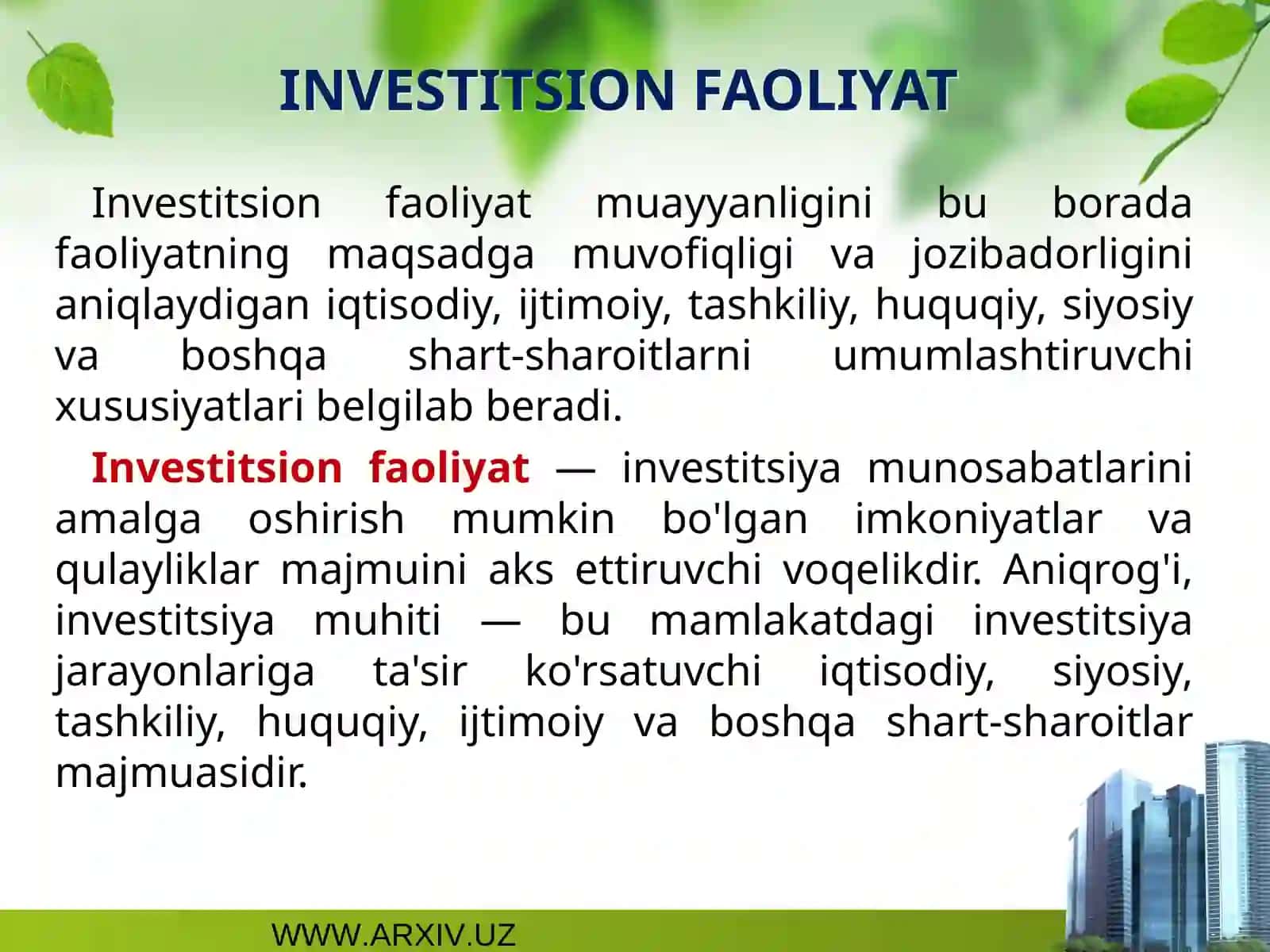 INVESTITSION FAOLIYAT

Investitsion faoliyat muayyanligini bu borada faoliyatning maqsadga muvofiqligi va jozibadorligini aniqlaydigan iqtisodiy, ijtimoiy, tashkiliy, huquqiy, siyosiy va boshqa shart-sharoitlarni umumlashtiruvchi xususiyatlari belgilab beradi.

Investitsion faoliyat — investitsiya munosabatlarini amalga oshirish mumkin bo'lgan imkoniyatlar va qulayliklar majmuini aks ettiruvchi voqelikdir. Aniqrog'i, investitsiya muhiti — bu mamlakatdagi investitsiya jarayonlariga ta'sir ko'rsatuvchi iqtisodiy, siyosiy, tashkiliy, huquqiy, ijtimoiy va boshqa shart-sharoitlar majmuasidir.

WWW.ARXIV.UZ